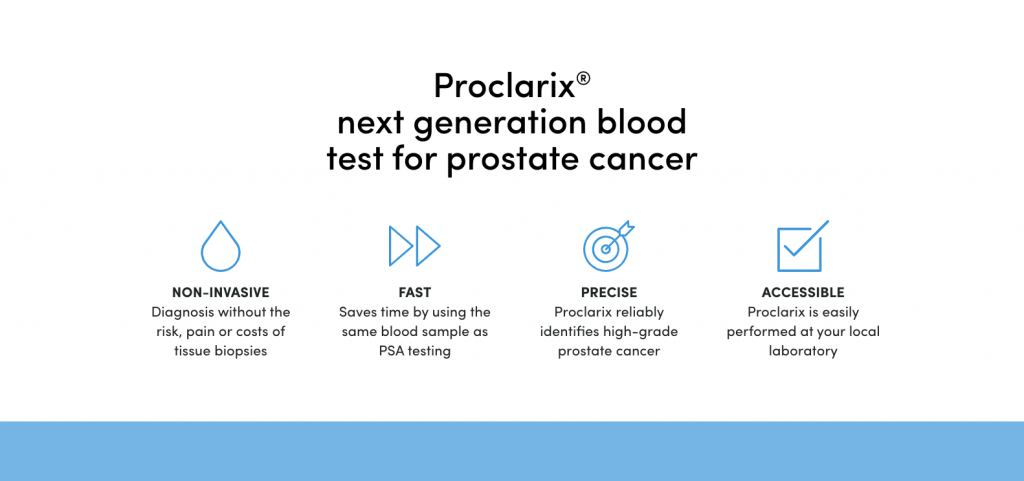 Proclarix®
next generation blood
test for prostate cancer

NON-INVASIVE
Diagnosis without the risk, pain or costs of tissue biopsies

FAST
Saves time by using the same blood sample as PSA testing

PRECISE
Proclarix reliably identifies high-grade prostate cancer

ACCESSIBLE
Proclarix is easily performed at your local laboratory